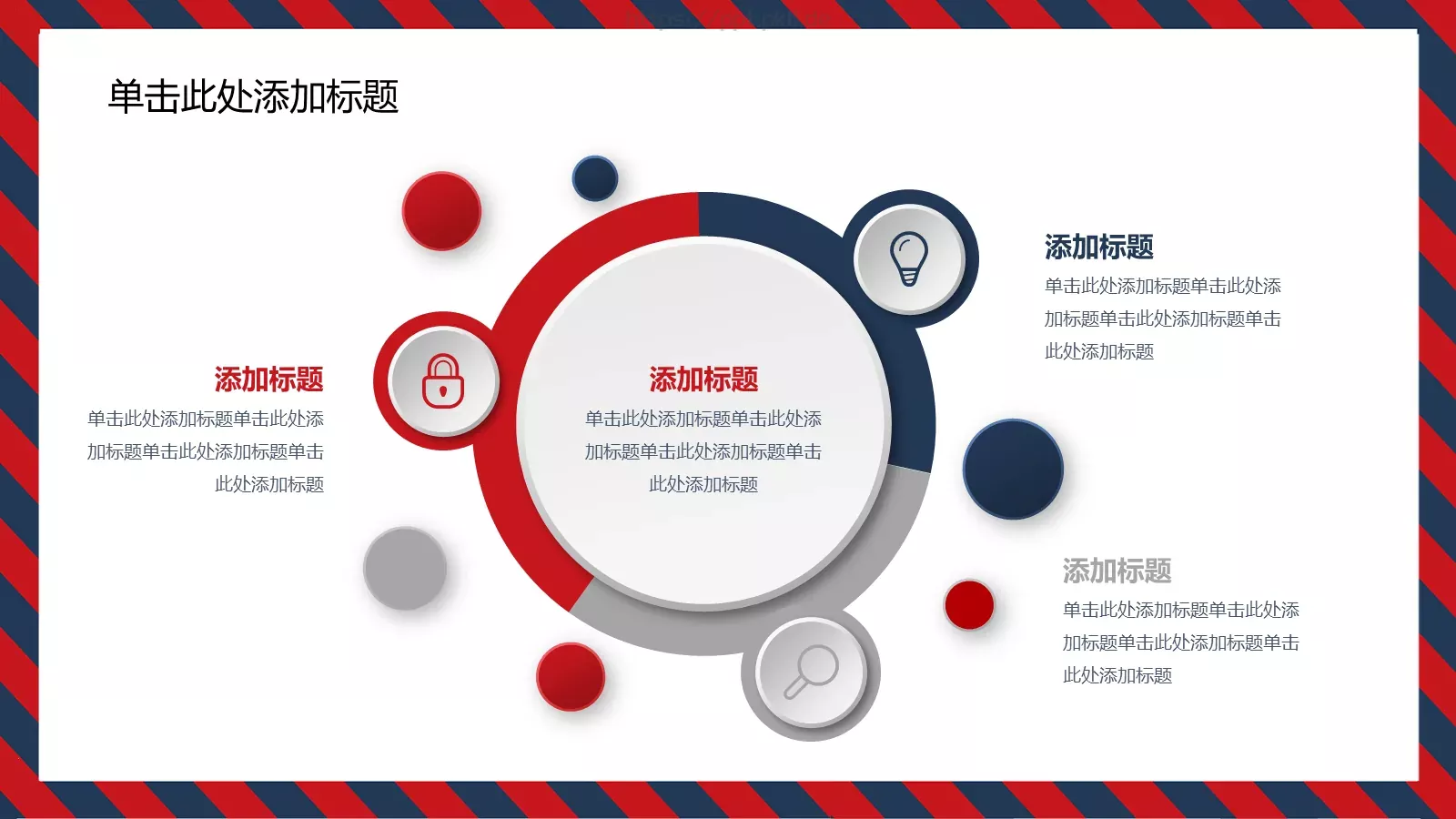 单击此处添加标题

添加标题
单击此处添加标题单击此处添加标题单击此处添加标题单击此处添加标题

添加标题
单击此处添加标题单击此处添加标题单击此处添加标题单击此处添加标题

添加标题
单击此处添加标题单击此处添加标题单击此处添加标题单击此处添加标题

添加标题
单击此处添加标题单击此处添加标题单击此处添加标题单击此处添加标题